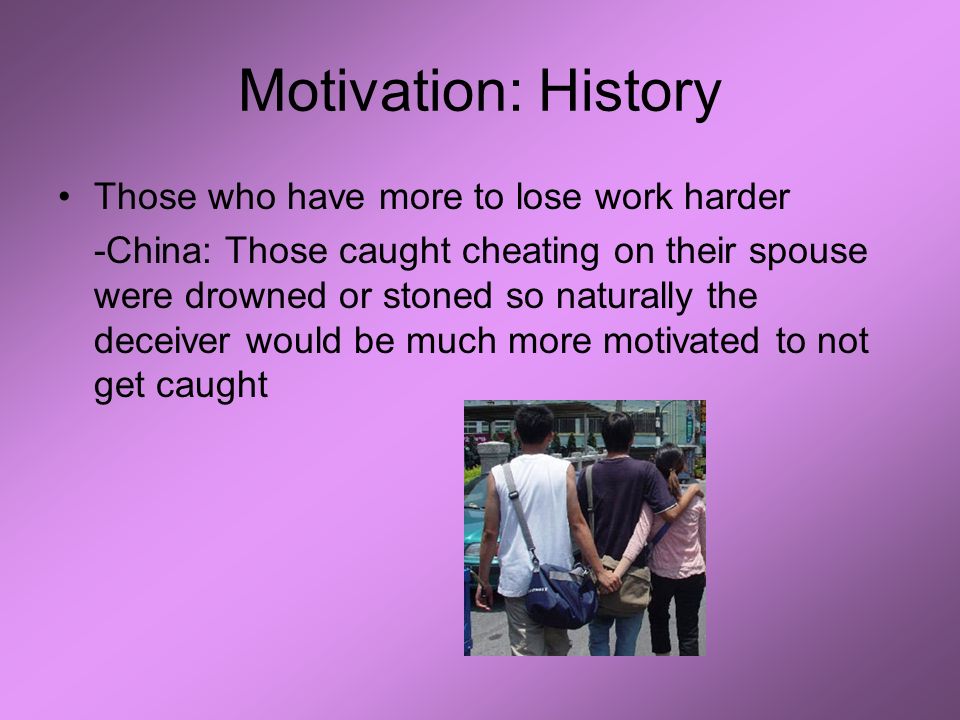 Motivation: History

• Those who have more to lose work harder

-China: Those caught cheating on their spouse were drowned or stoned so naturally the deceiver would be much more motivated to not get caught